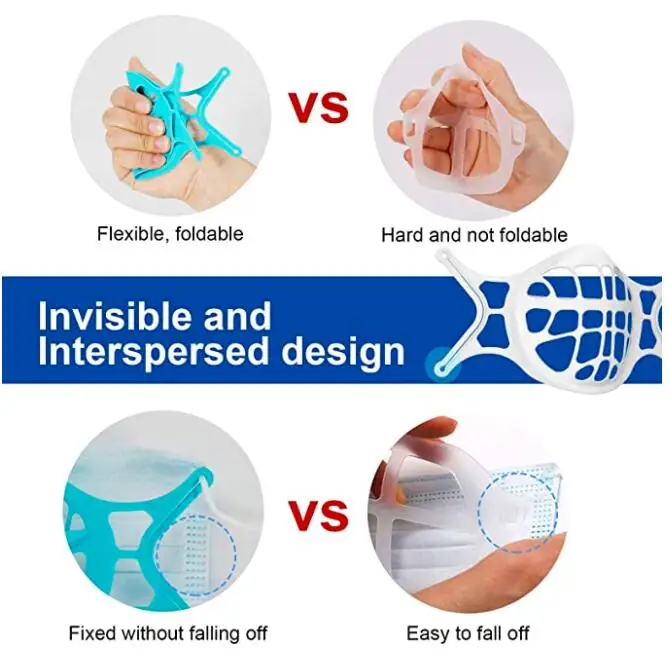 VS

Flexible, foldable

Hard and not foldable

Invisible and Interspersed design

VS

Fixed without falling off

Easy to fall off